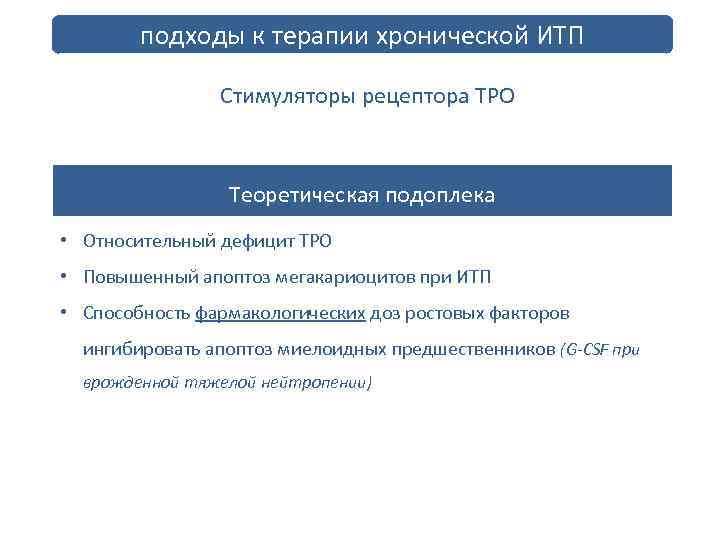 подходы к терапии хронической ИТП

Стимуляторы рецептора ТРО

Теоретическая подоплека

• Относительный дефицит ТРО
• Повышенный апоптоз мегакариоцитов при ИТП
• Способность фармакологических доз ростовых факторов ингибировать апоптоз миелоидных предшественников (G-CSF при врожденной тяжелой нейтропении)